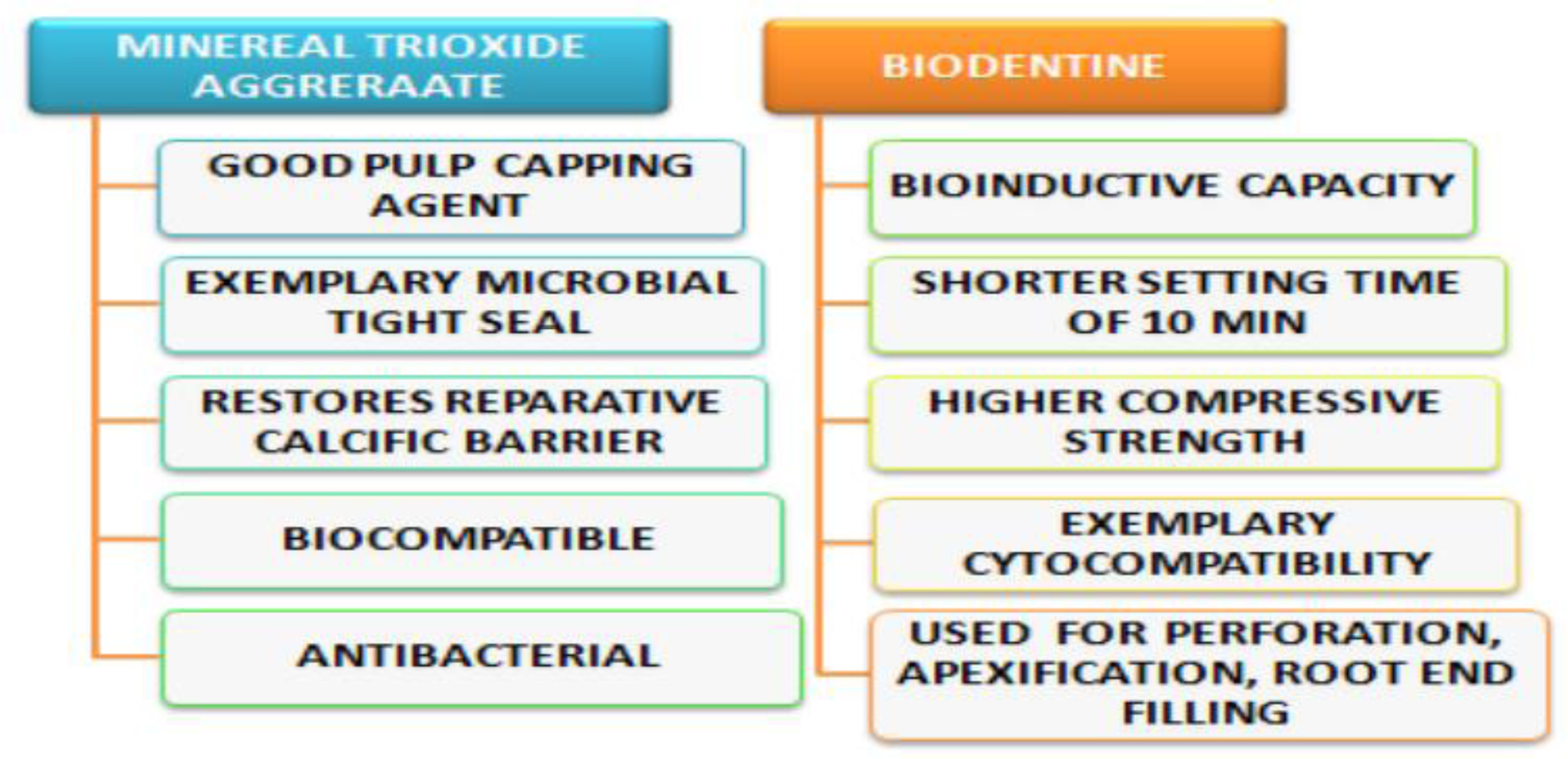 MINEREAL TRIOXIDE AGGRERAATE

GOOD PULP CAPPING AGENT

EXEMPLARY MICROBIAL TIGHT SEAL

RESTORES REPARATIVE CALCIFIC BARRIER

BIOCOMPATIBLE

ANTIBACTERIAL

BIODENTINE

BIOINDUCTIVE CAPACITY

SHORTER SETTING TIME OF 10 MIN

HIGHER COMPRESSIVE STRENGTH

EXEMPLARY CYTOCOMPATIBILITY

USED FOR PERFORATION, APEXIFICATION, ROOT END FILLING